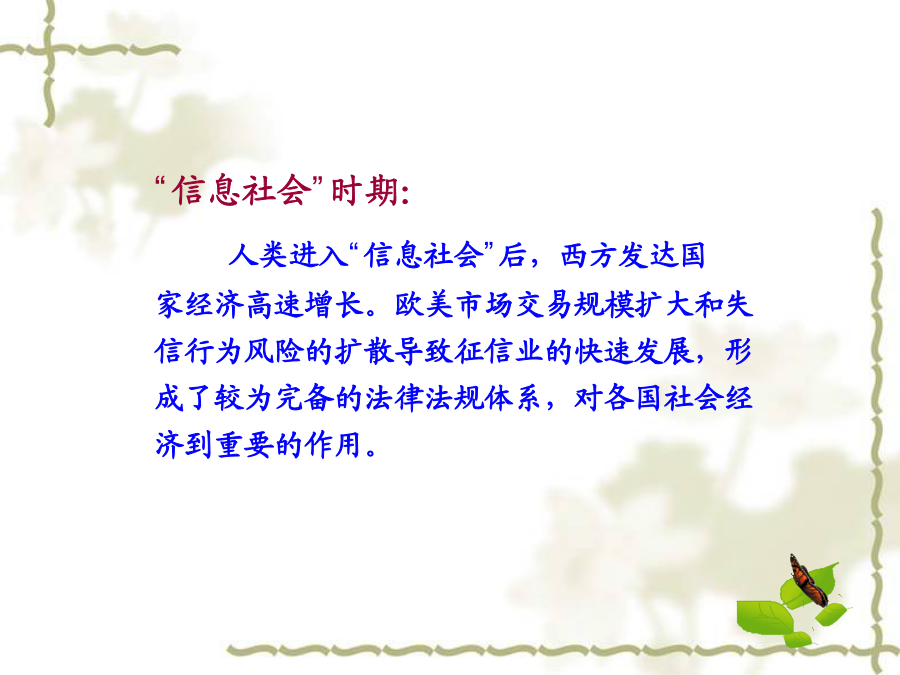 “信息社会”时期:

人类进入“信息社会”后，西方发达国家经济高速增长。欧美市场交易规模扩大和失信行为风险的扩散导致征信业的快速发展，形成了较为完备的法律法规体系，对各国社会经济到重要的作用。